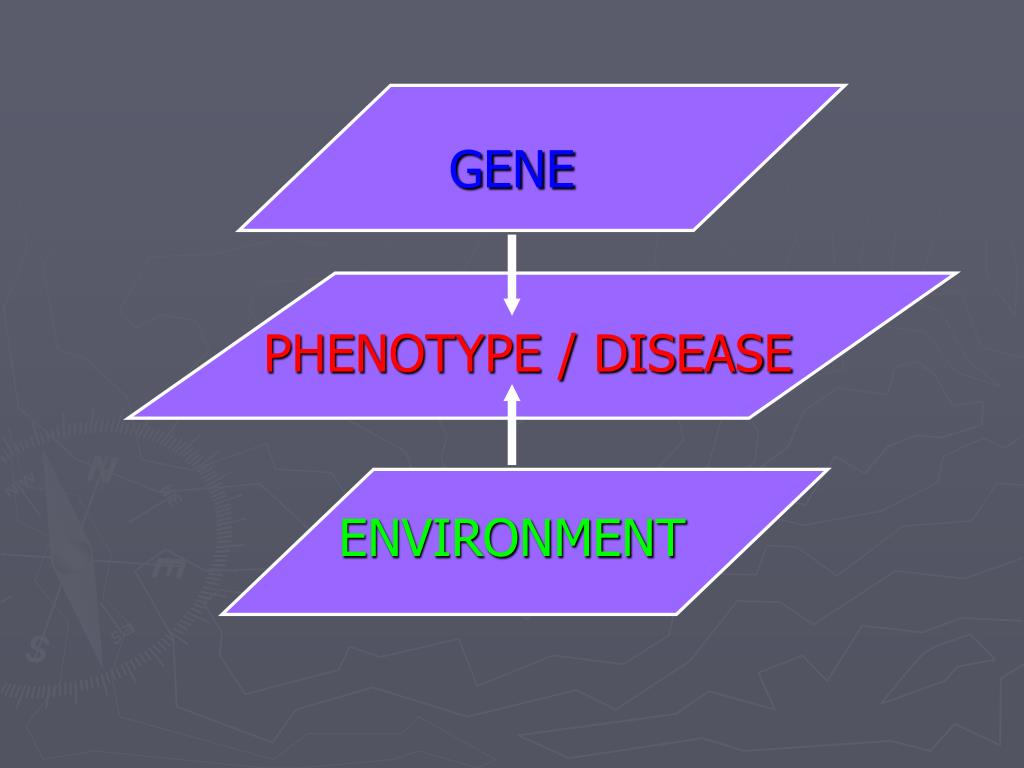 GENE

PHENOTYPE / DISEASE

ENVIRONMENT